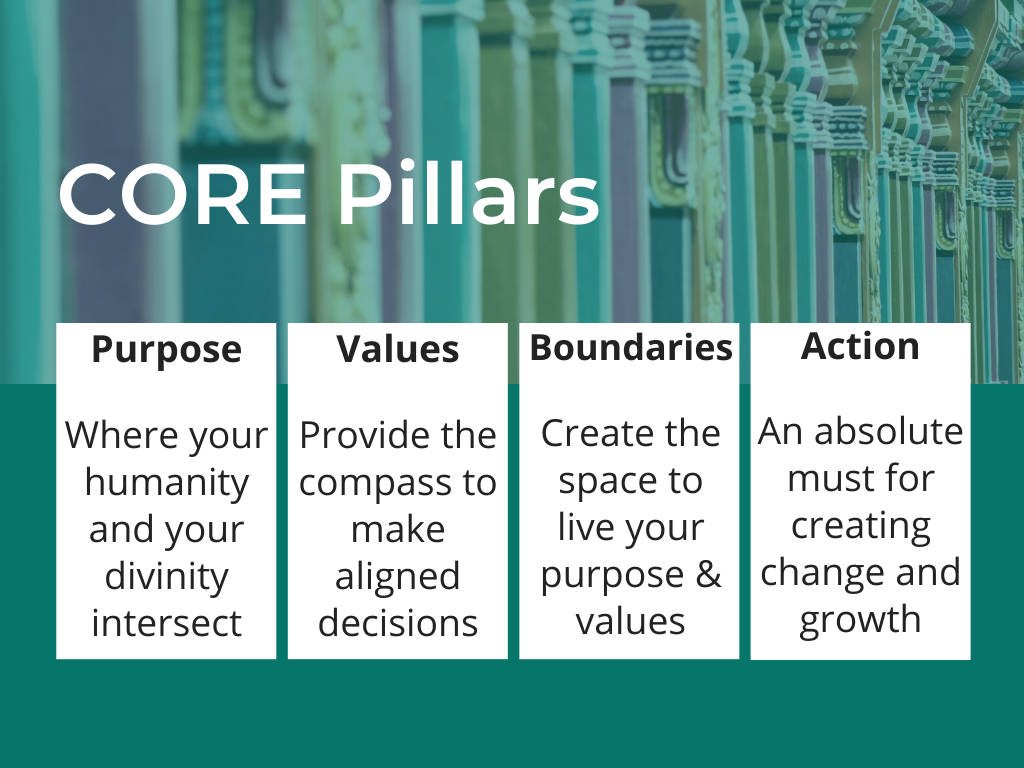 CORE Pillars

Purpose

Where your humanity and your divinity intersect

Values

Provide the compass to make aligned decisions

Boundaries

Create the space to live your purpose & values

Action

An absolute must for creating change and growth